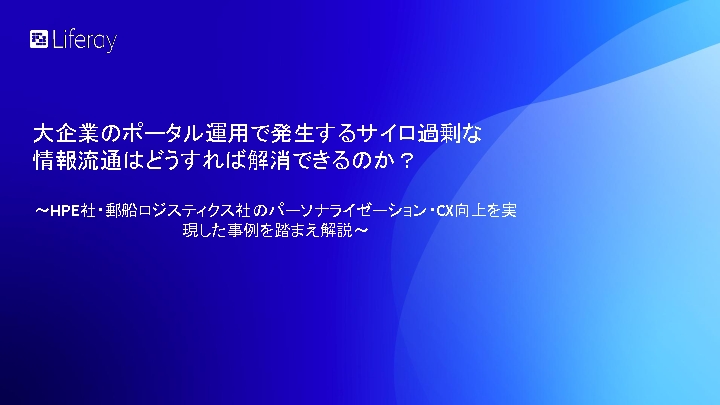 Liferay

大企業のポータル運用で発生するサイロ過剰な情報流通はどうすれば解消できるのか？

～HPE社・郵船ロジスティクス社のパーソナライゼーション・CX向上を実現した事例を踏まえ解説～